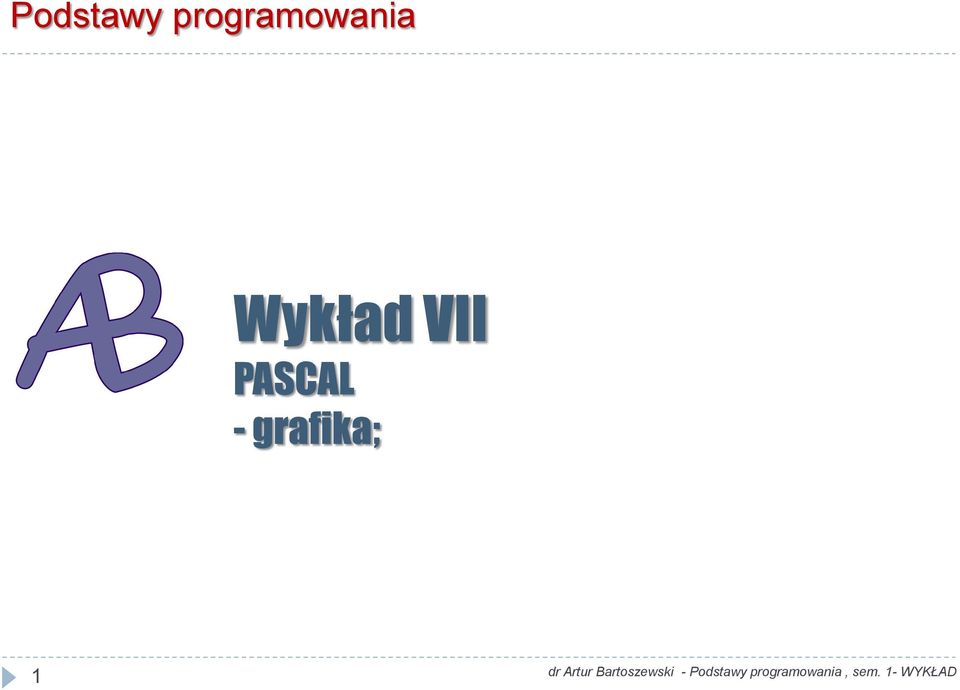 Podstawy programowania

AB

Wykład VII
PASCAL
- grafika;

1

dr Artur Bartoszewski - Podstawy programowania , sem. 1- WYKŁAD